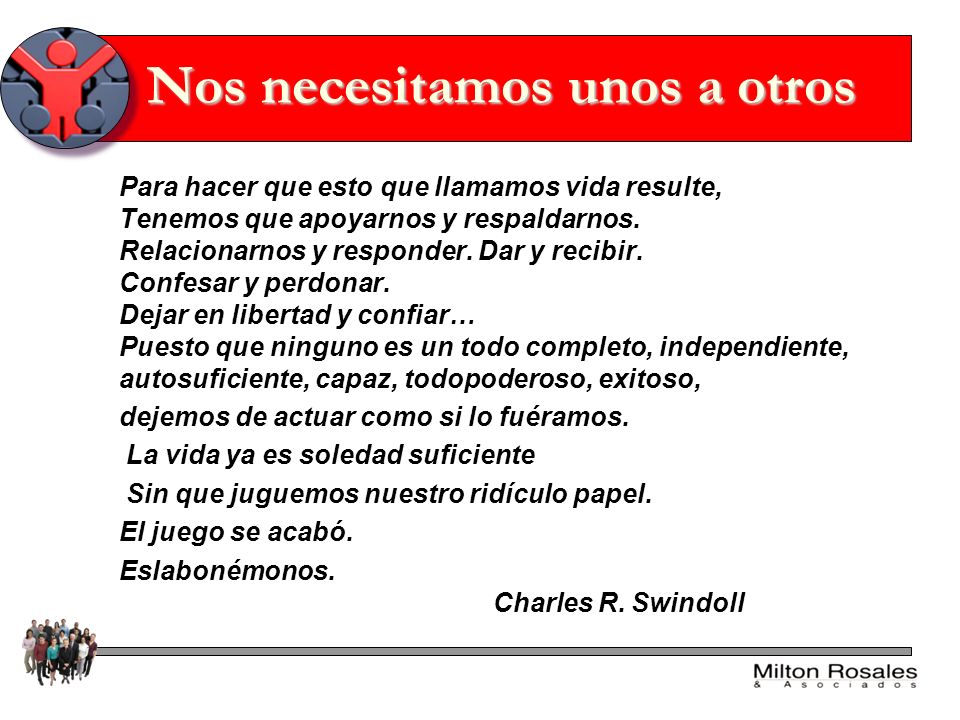 Nos necesitamos unos a otros

Para hacer que esto que llamamos vida resulte,
Tenemos que apoyarnos y respaldarnos.
Relacionarnos y responder. Dar y recibir.
Confesar y perdonar.
Dejar en libertad y confiar…
Puesto que ninguno es un todo completo, independiente, autosuficiente, capaz, todopoderoso, exitoso,
dejemos de actuar como si lo fuéramos.
La vida ya es soledad suficiente
Sin que juguemos nuestro ridículo papel.
El juego se acabó.
Eslabonémonos.
Charles R. Swindoll

Milton Rosales
& Asociados